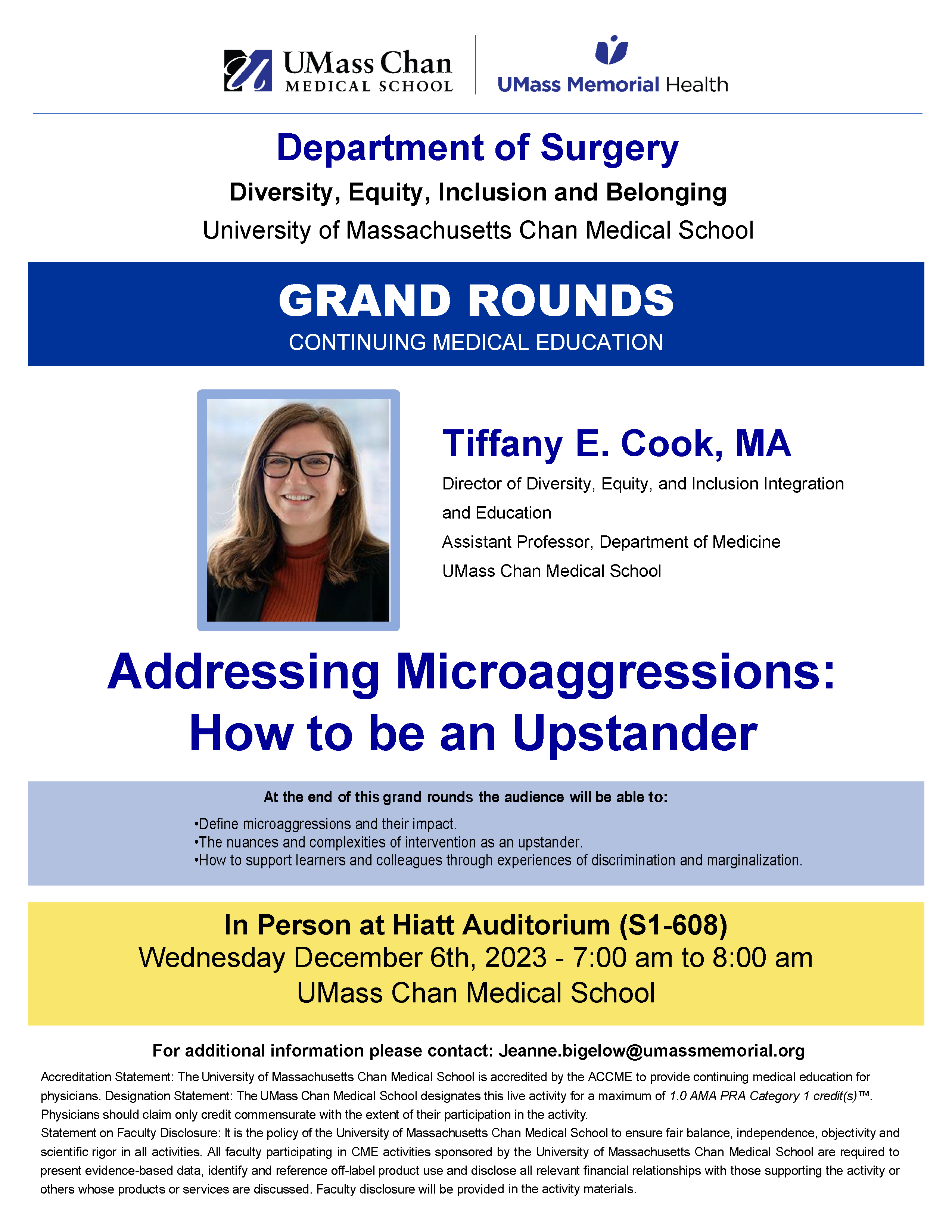 UMass Chan
MEDICAL SCHOOL

UMass Memorial Health

Department of Surgery

Diversity, Equity, Inclusion and Belonging

University of Massachusetts Chan Medical School

GRAND ROUNDS

CONTINUING MEDICAL EDUCATION

Tiffany E. Cook, MA

Director of Diversity, Equity, and Inclusion Integration and Education

Assistant Professor, Department of Medicine

UMass Chan Medical School

Addressing Microaggressions: How to be an Upstander

At the end of this grand rounds the audience will be able to:

•Define microaggressions and their impact.
•The nuances and complexities of intervention as an upstander.
•How to support learners and colleagues through experiences of discrimination and marginalization.

In Person at Hiatt Auditorium (S1-608)
Wednesday December 6th, 2023 - 7:00 am to 8:00 am
UMass Chan Medical School

For additional information please contact: Jeanne.bigelow@umassmemorial.org

Accreditation Statement: The University of Massachusetts Chan Medical School is accredited by the ACCME to provide continuing medical education for physicians. Designation Statement: The UMass Chan Medical School designates this live activity for a maximum of 1.0 AMA PRA Category 1 credit(s)™. Physicians should claim only credit commensurate with the extent of their participation in the activity.
Statement on Faculty Disclosure: It is the policy of the University of Massachusetts Chan Medical School to ensure fair balance, independence, objectivity and scientific rigor in all activities. All faculty participating in CME activities sponsored by the University of Massachusetts Chan Medical School are required to present evidence-based data, identify and reference off-label product use and disclose all relevant financial relationships with those supporting the activity or others whose products or services are discussed. Faculty disclosure will be provided in the activity materials.